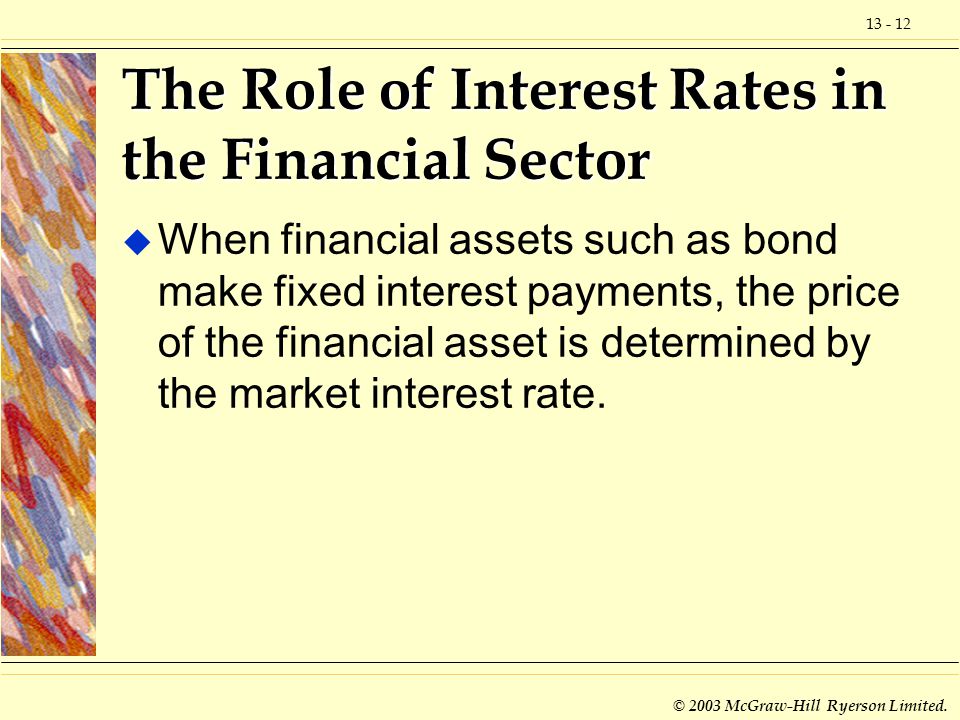 13 - 12

The Role of Interest Rates in the Financial Sector

When financial assets such as bond make fixed interest payments, the price of the financial asset is determined by the market interest rate.

© 2003 McGraw-Hill Ryerson Limited.